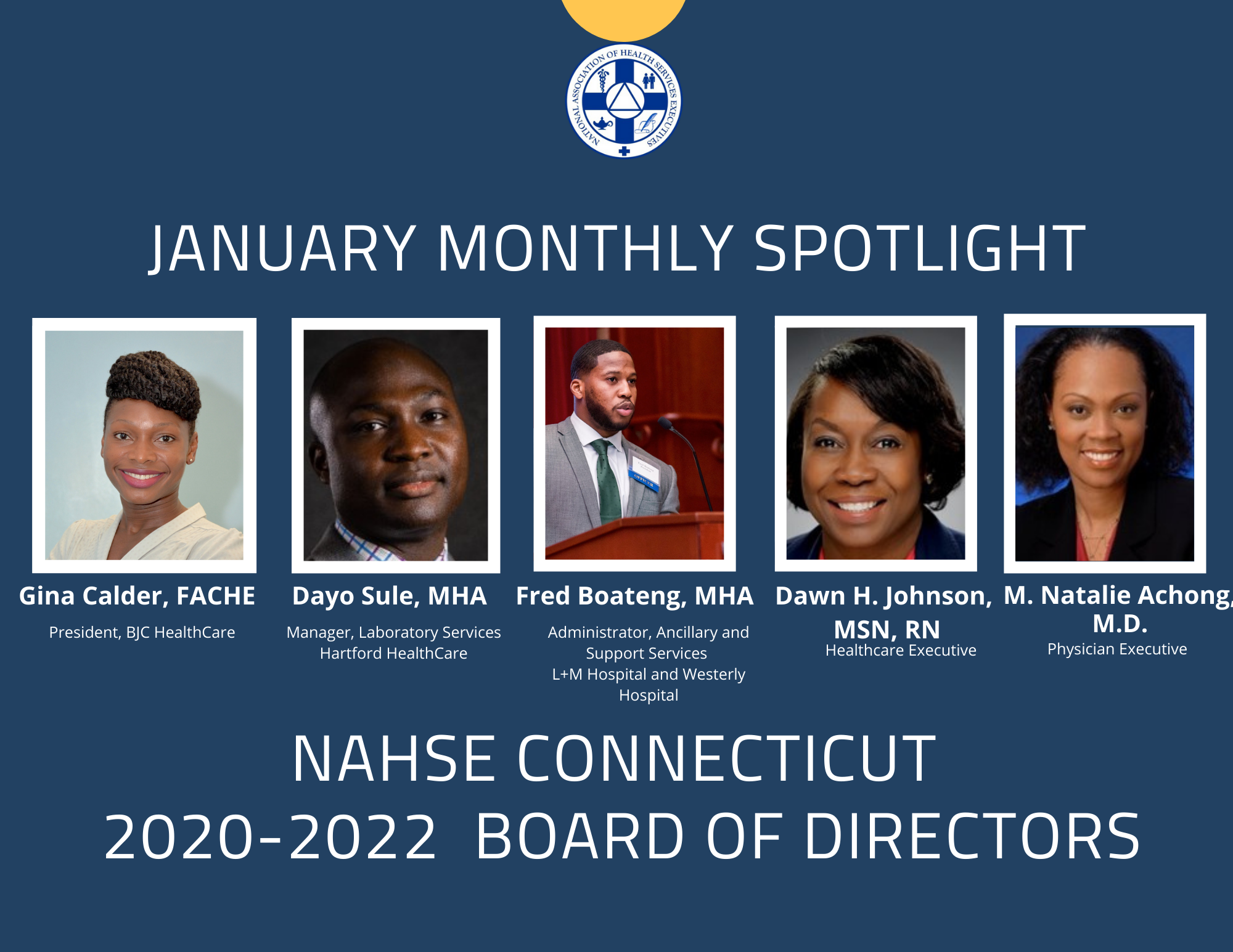 NATIONAL ASSOCIATION OF HEALTH SERVICES EXECUTIVES

JANUARY MONTHLY SPOTLIGHT

Gina Calder, FACHE
President, BJC HealthCare

Dayo Sule, MHA
Manager, Laboratory Services
Hartford HealthCare

Fred Boateng, MHA
Administrator, Ancillary and Support Services
L+M Hospital and Westerly Hospital

Dawn H. Johnson, MSN, RN
Healthcare Executive

M. Natalie Achong, M.D.
Physician Executive

NAHSE CONNECTICUT
2020-2022 BOARD OF DIRECTORS